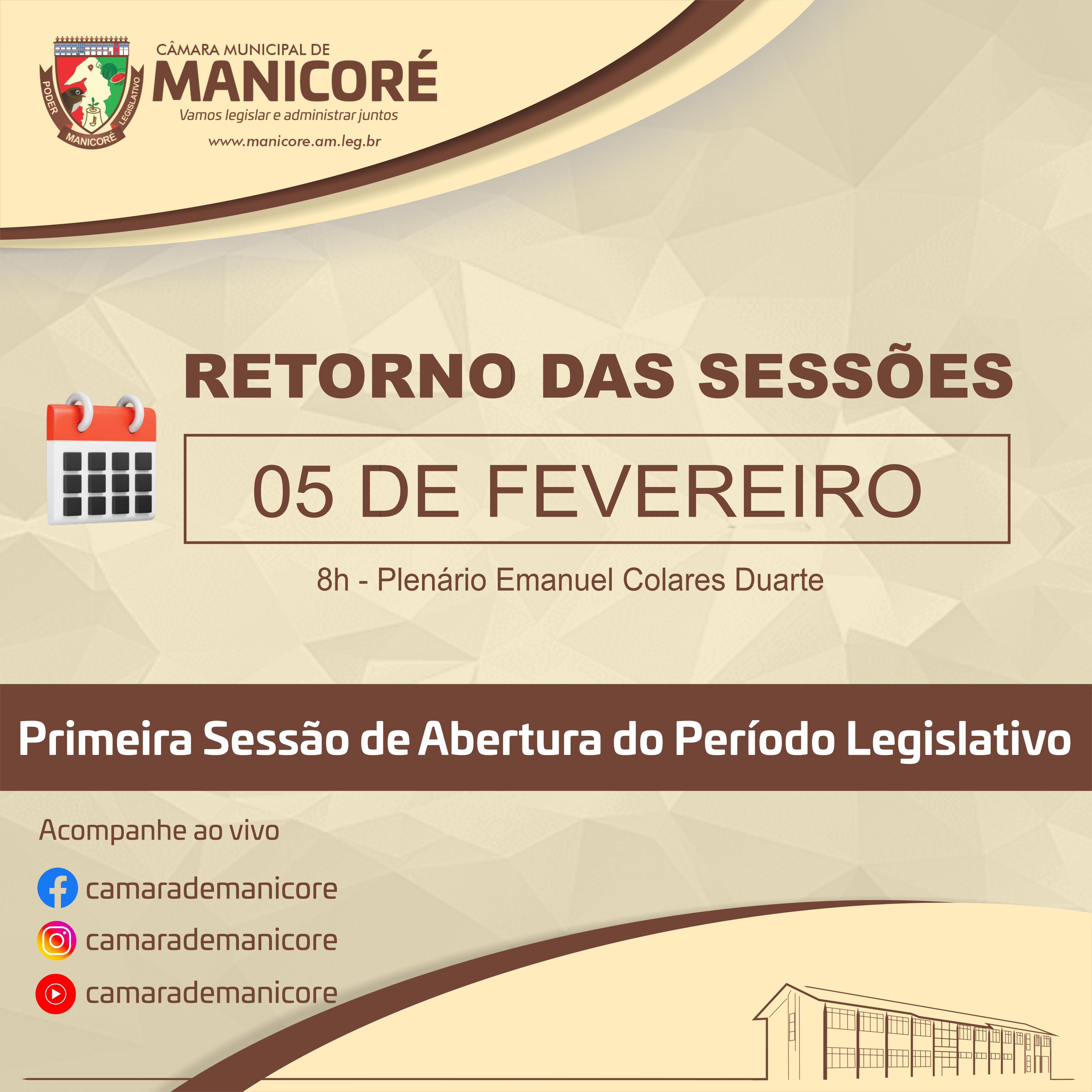 PODER LEGISLATIVO
MANICORÉ

CÂMARA MUNICIPAL DE
MANICORÉ
Vamos legislar e administrar juntos
www.manicore.am.leg.br

RETORNO DAS SESSÕES

05 DE FEVEREIRO

8h - Plenário Emanuel Colares Duarte

Primeira Sessão de Abertura do Período Legislativo

Acompanhe ao vivo

camarademanicore

camarademanicore

camarademanicore